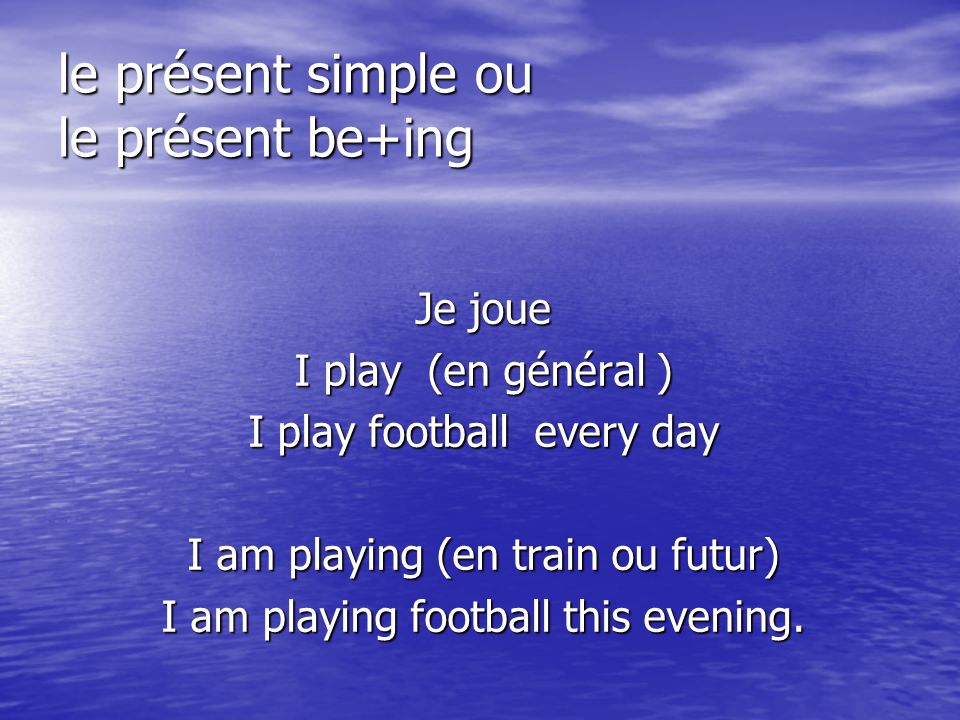 le présent simple ou
le présent be+ing

Je joue
I play (en général )
I play football every day

I am playing (en train ou futur)
I am playing football this evening.